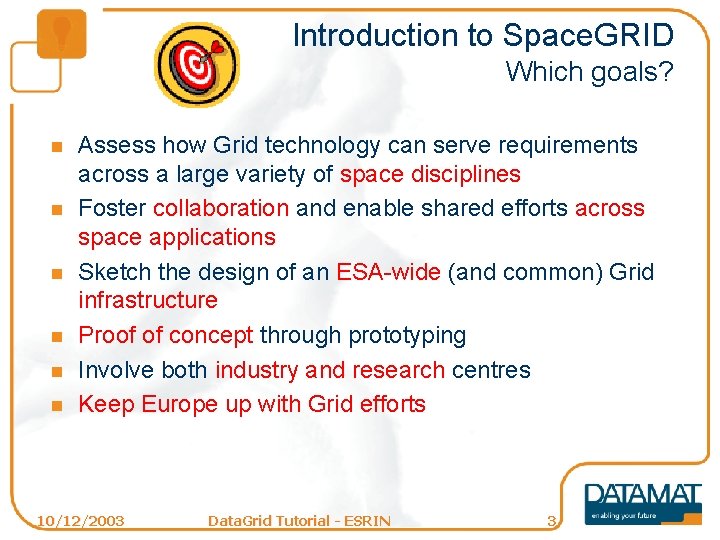 Introduction to SpaceGRID
Which goals?

- Assess how Grid technology can serve requirements across a large variety of space disciplines
- Foster collaboration and enable shared efforts across space applications
- Sketch the design of an ESA-wide (and common) Grid infrastructure
- Proof of concept through prototyping
- Involve both industry and research centres
- Keep Europe up with Grid efforts

10/12/2003 DataGrid Tutorial - ESRIN 3

DATAMAT
enabling your future